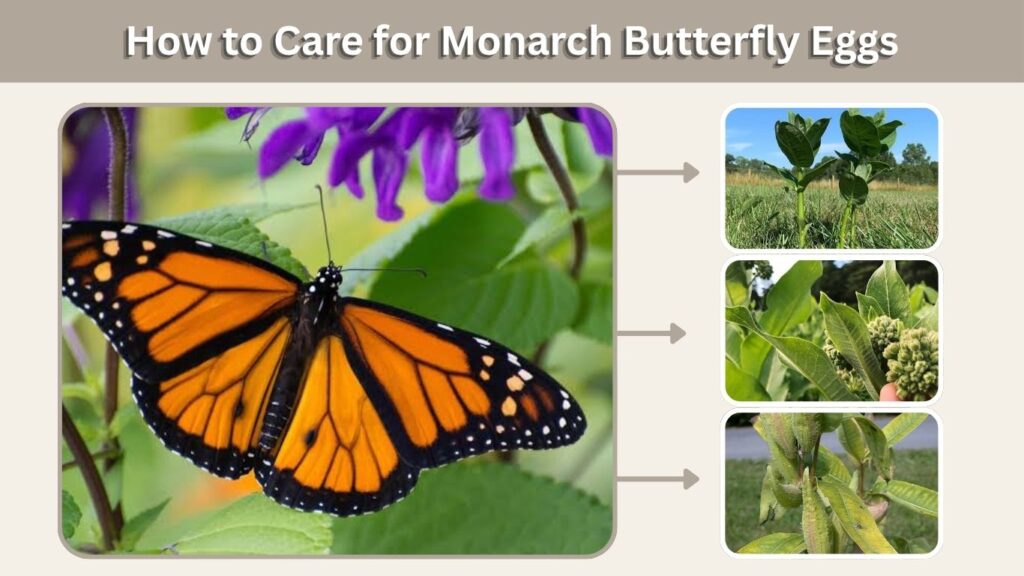 How to Care for Monarch Butterfly Eggs